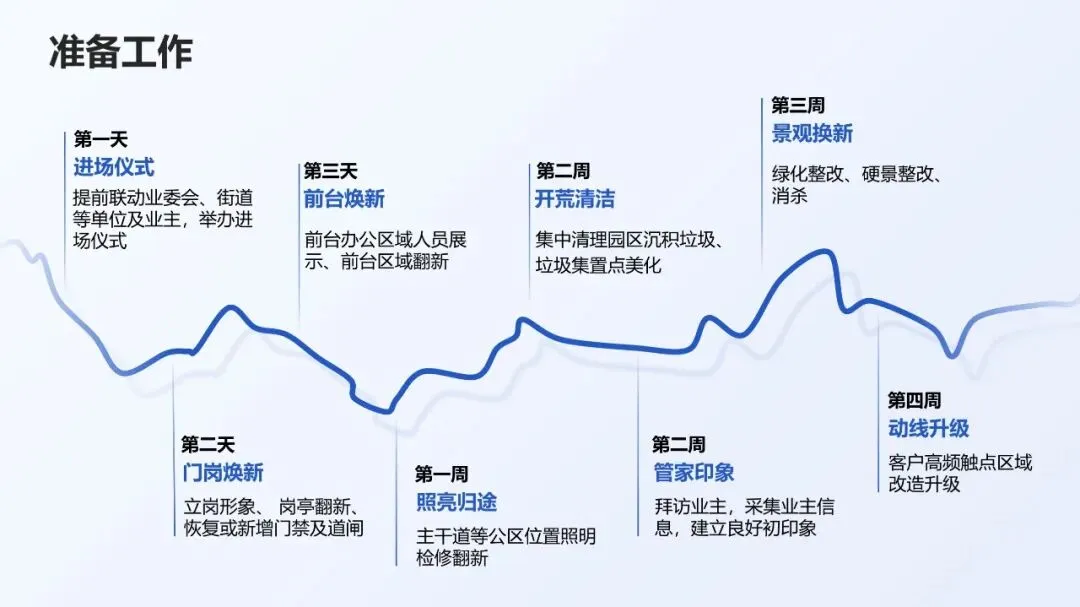 准备工作

第一天
进场仪式
提前联动业委会、街道等单位及业主，举办进场仪式

第二天
门岗焕新
立岗形象、 岗亭翻新、恢复或新增门禁及道闸

第三天
前台焕新
前台办公区域人员展示、前台区域翻新

第一周
照亮归途
主干道等公区位置照明检修翻新

第二周
开荒清洁
集中清理园区沉积垃圾、垃圾集置点美化

第二周
管家印象
拜访业主，采集业主信息，建立良好初印象

第三周
景观换新
绿化整改、硬景整改、消杀

第四周
动线升级
客户高频触点区域改造升级